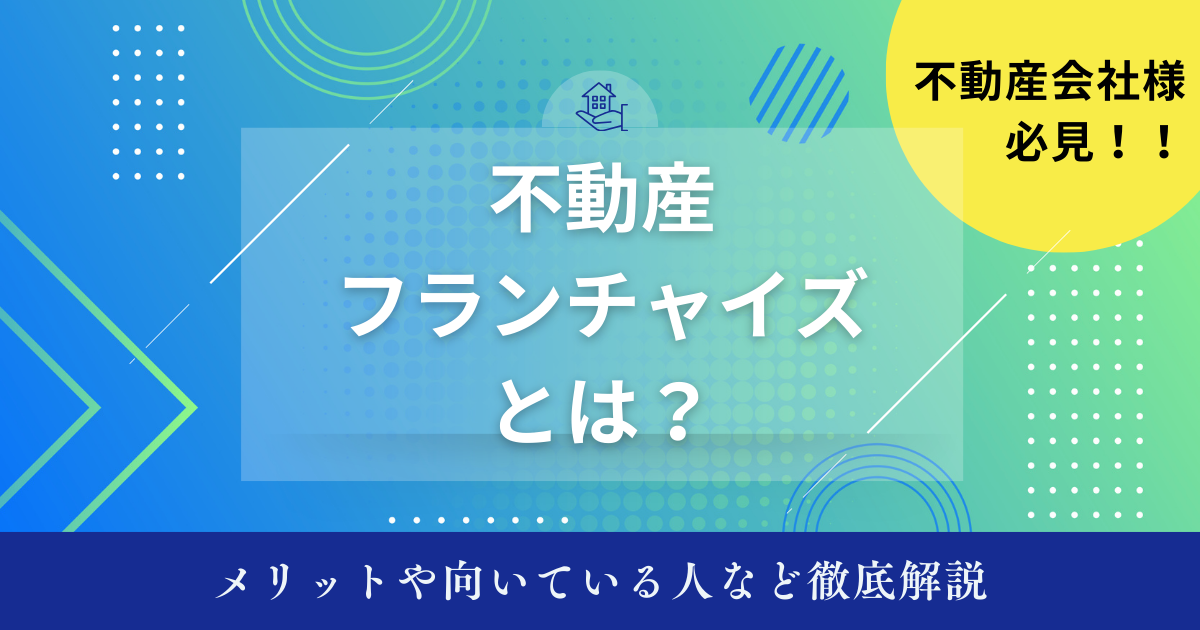 不動産会社様
必見！！

不動産
フランチャイズ
とは？

メリットや向いている人など徹底解説